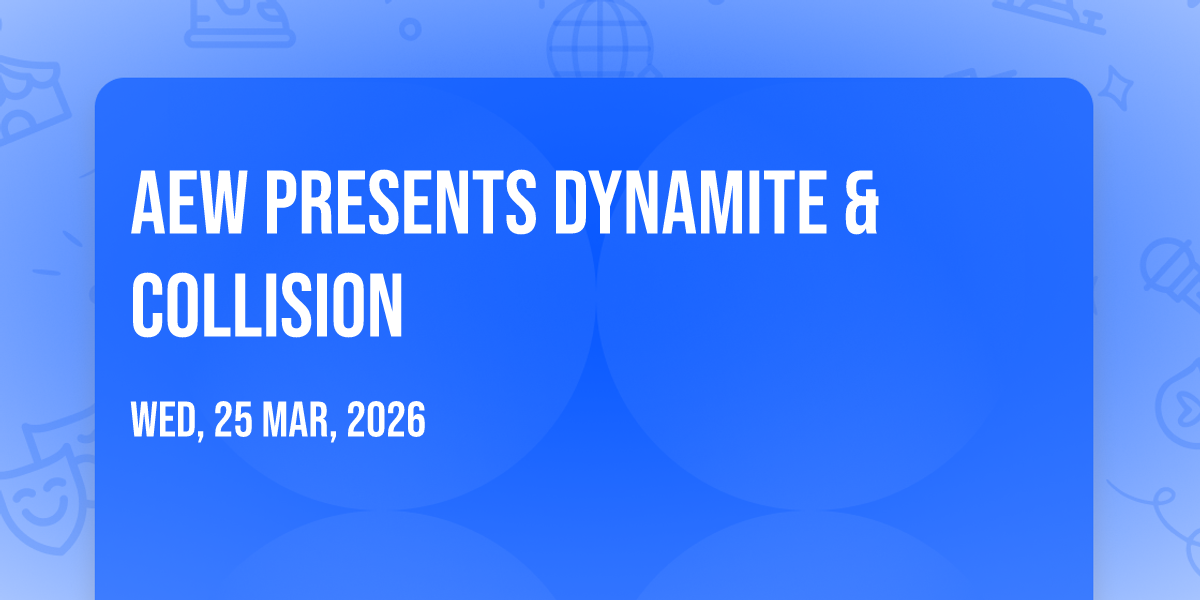 AEW PRESENTS DYNAMITE & COLLISION

WED, 25 MAR, 2026